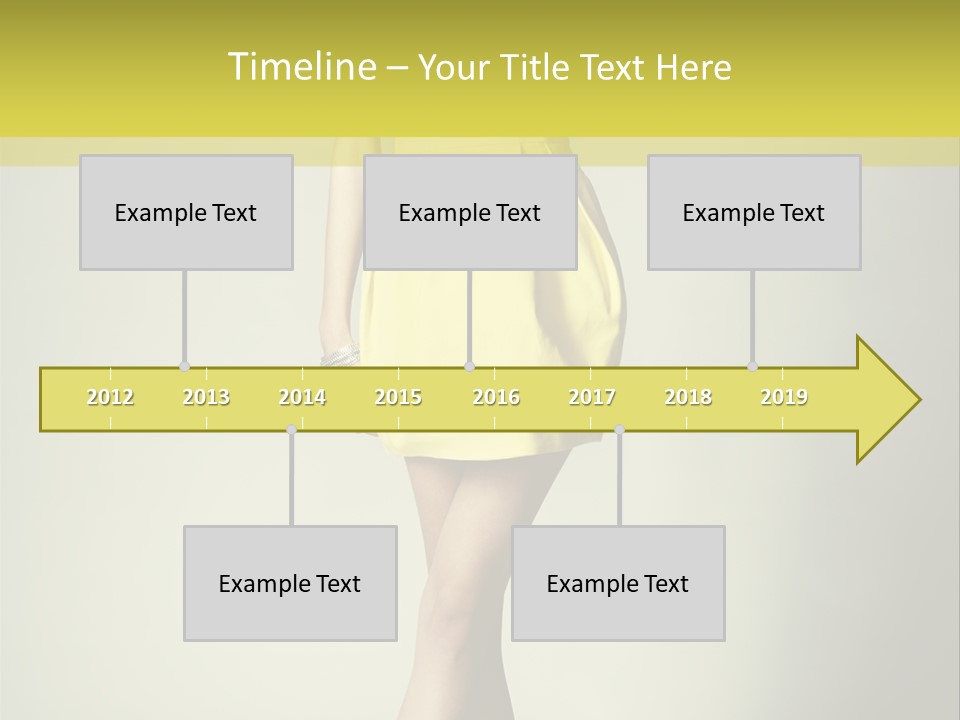 Timeline – Your Title Text Here

Example Text

Example Text

Example Text

2012 2013 2014 2015 2016 2017 2018 2019

Example Text

Example Text